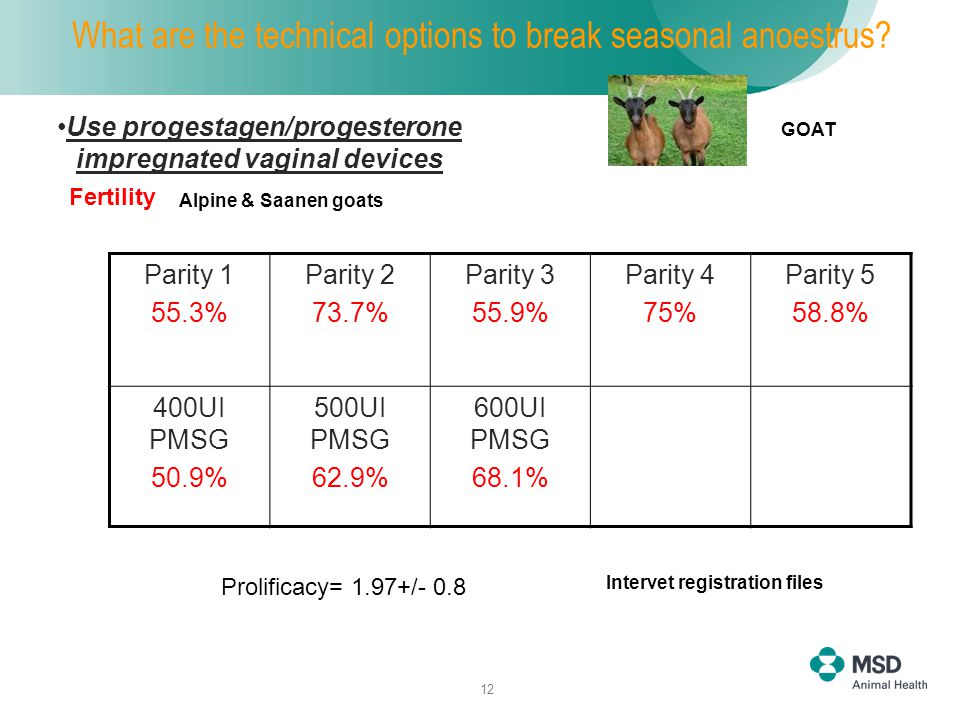 What are the technical options to break seasonal anoestrus?

•Use progestagen/progesterone impregnated vaginal devices

GOAT

Fertility Alpine & Saanen goats

| Parity 1 55.3% | Parity 2 73.7% | Parity 3 55.9% | Parity 4 75% | Parity 5 58.8% |
|---|---|---|---|---|
| 400UI PMSG 50.9% | 500UI PMSG 62.9% | 600UI PMSG 68.1% | | |

Prolificacy= 1.97+/- 0.8

Intervet registration files

12

MSD Animal Health